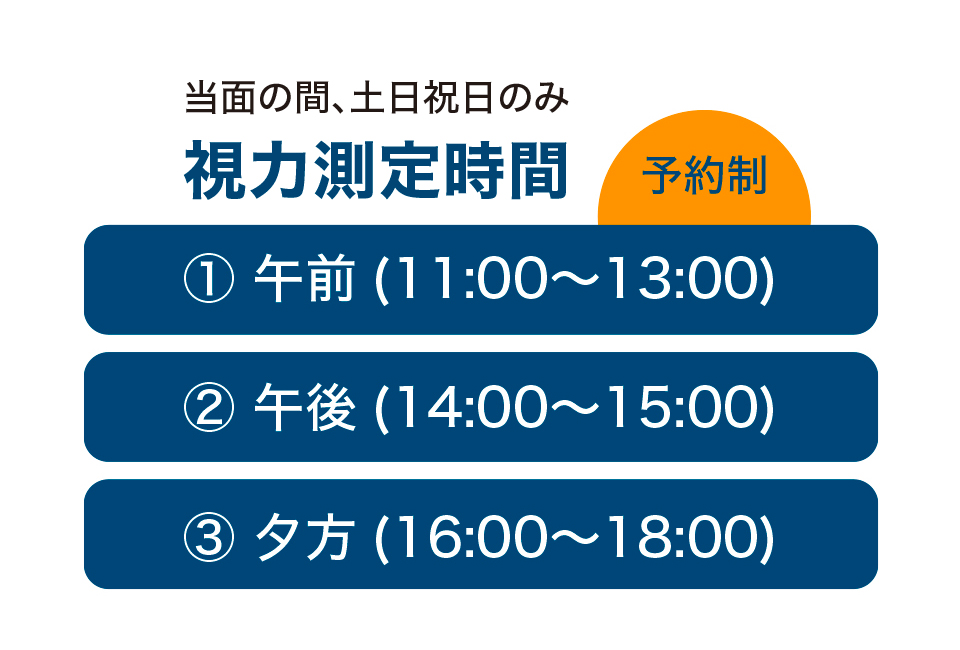 当面の間、土日祝日のみ
視力測定時間

予約制

① 午前 (11:00〜13:00)

② 午後 (14:00〜15:00)

③ 夕方 (16:00〜18:00)